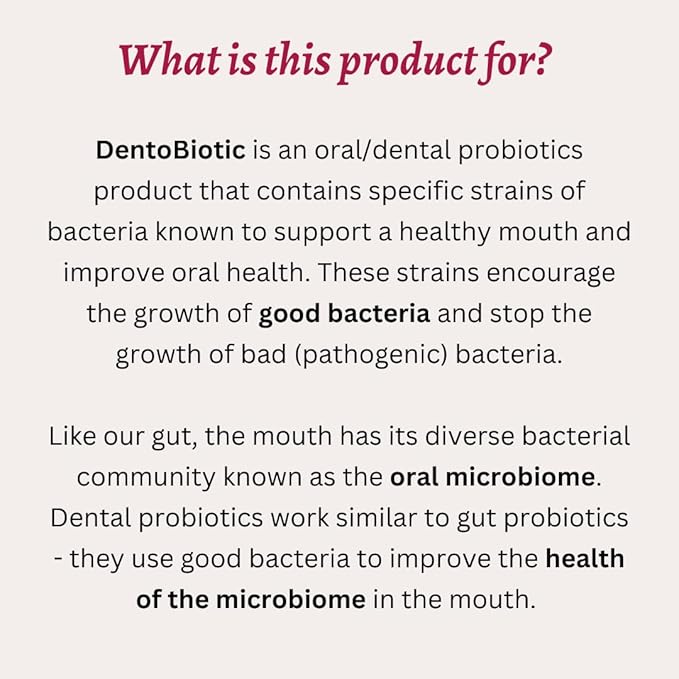 What is this product for?

DentoBiotic is an oral/dental probiotics product that contains specific strains of bacteria known to support a healthy mouth and improve oral health. These strains encourage the growth of good bacteria and stop the growth of bad (pathogenic) bacteria.

Like our gut, the mouth has its diverse bacterial community known as the oral microbiome. Dental probiotics work similar to gut probiotics - they use good bacteria to improve the health of the microbiome in the mouth.